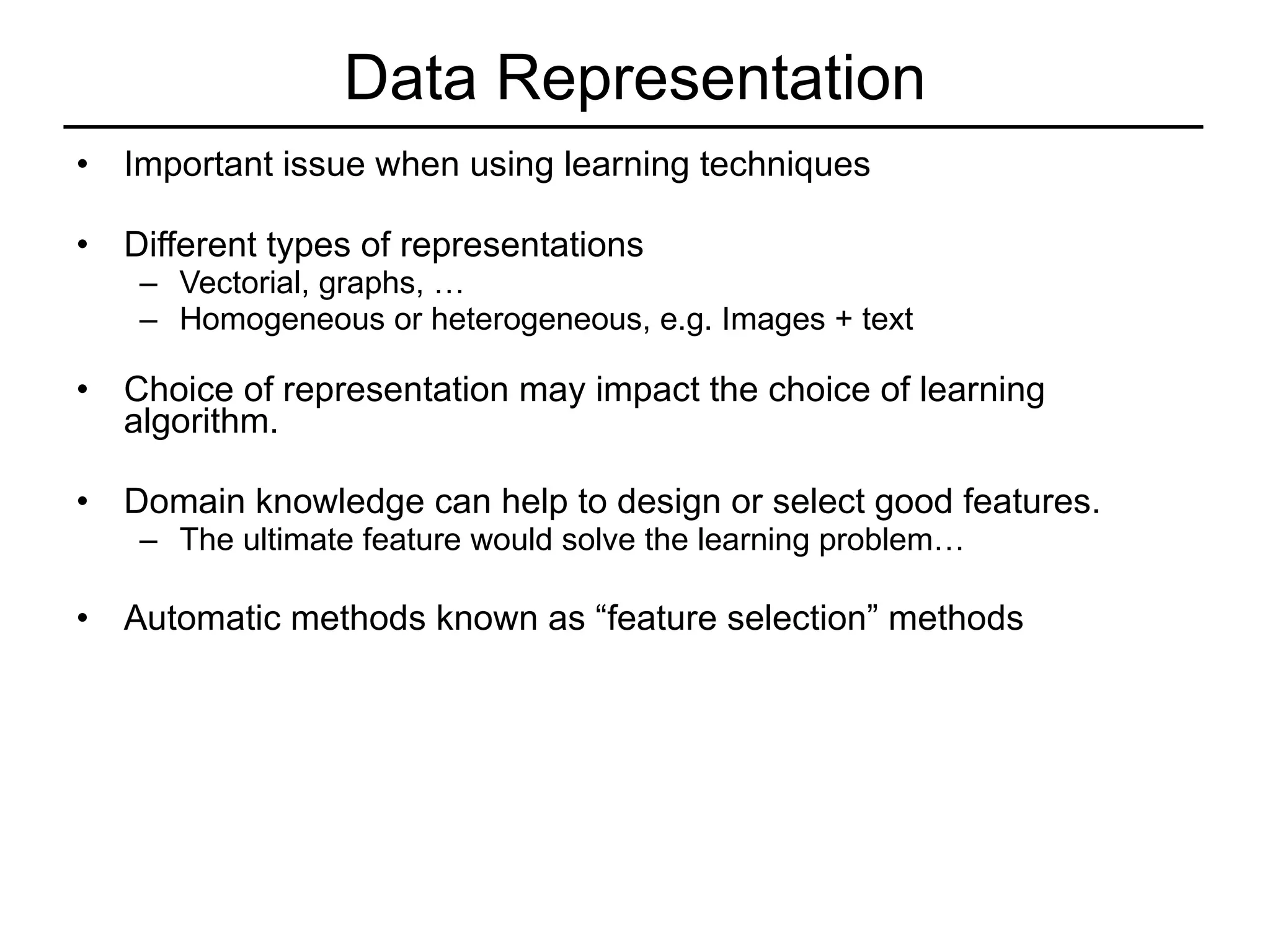 Data Representation

• Important issue when using learning techniques

• Different types of representations
– Vectorial, graphs, …
– Homogeneous or heterogeneous, e.g. Images + text

• Choice of representation may impact the choice of learning algorithm.

• Domain knowledge can help to design or select good features.
– The ultimate feature would solve the learning problem…

• Automatic methods known as “feature selection” methods